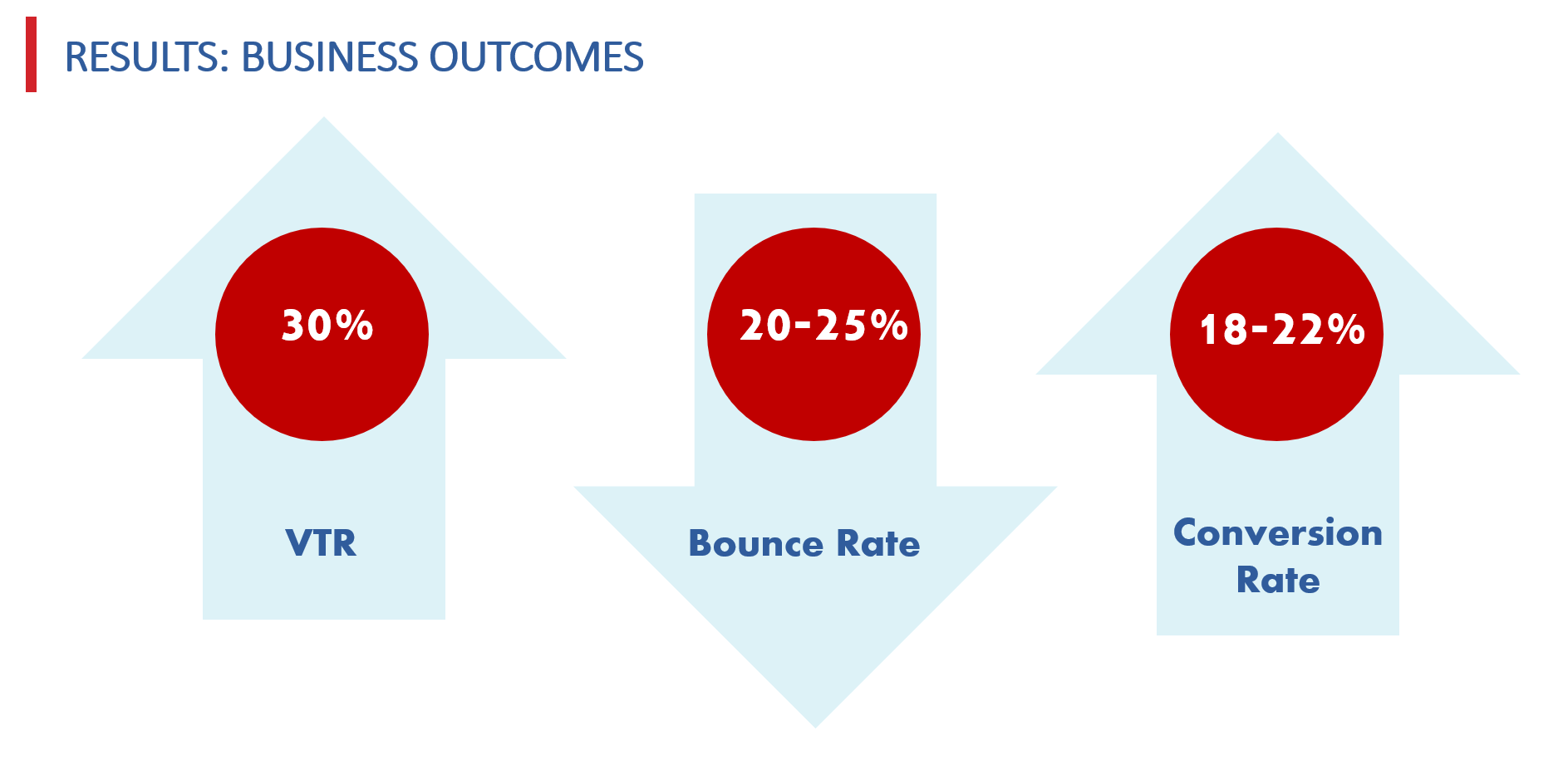 RESULTS: BUSINESS OUTCOMES

30%

VTR

20-25%

Bounce Rate

18-22%

Conversion Rate